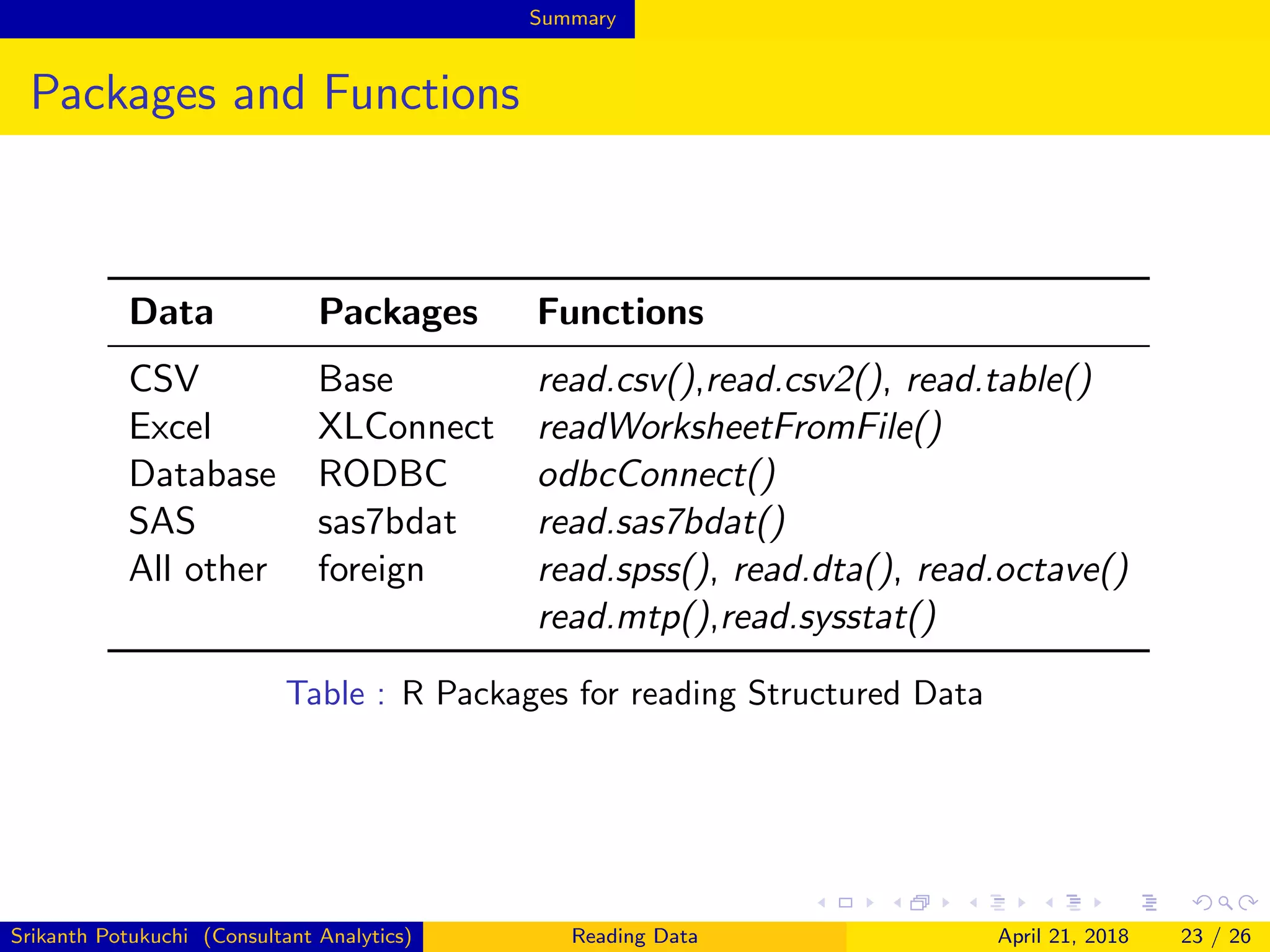 Summary

Packages and Functions

| Data | Packages | Functions |
|---|---|---|
| CSV | Base | read.csv(),read.csv2(), read.table() |
| Excel | XLConnect | readWorksheetFromFile() |
| Database | RODBC | odbcConnect() |
| SAS | sas7bdat | read.sas7bdat() |
| All other | foreign | read.spss(), read.dta(), read.octave() read.mtp(),read.sysstat() |

Table : R Packages for reading Structured Data

Srikanth Potukuchi (Consultant Analytics) Reading Data April 21, 2018 23 / 26